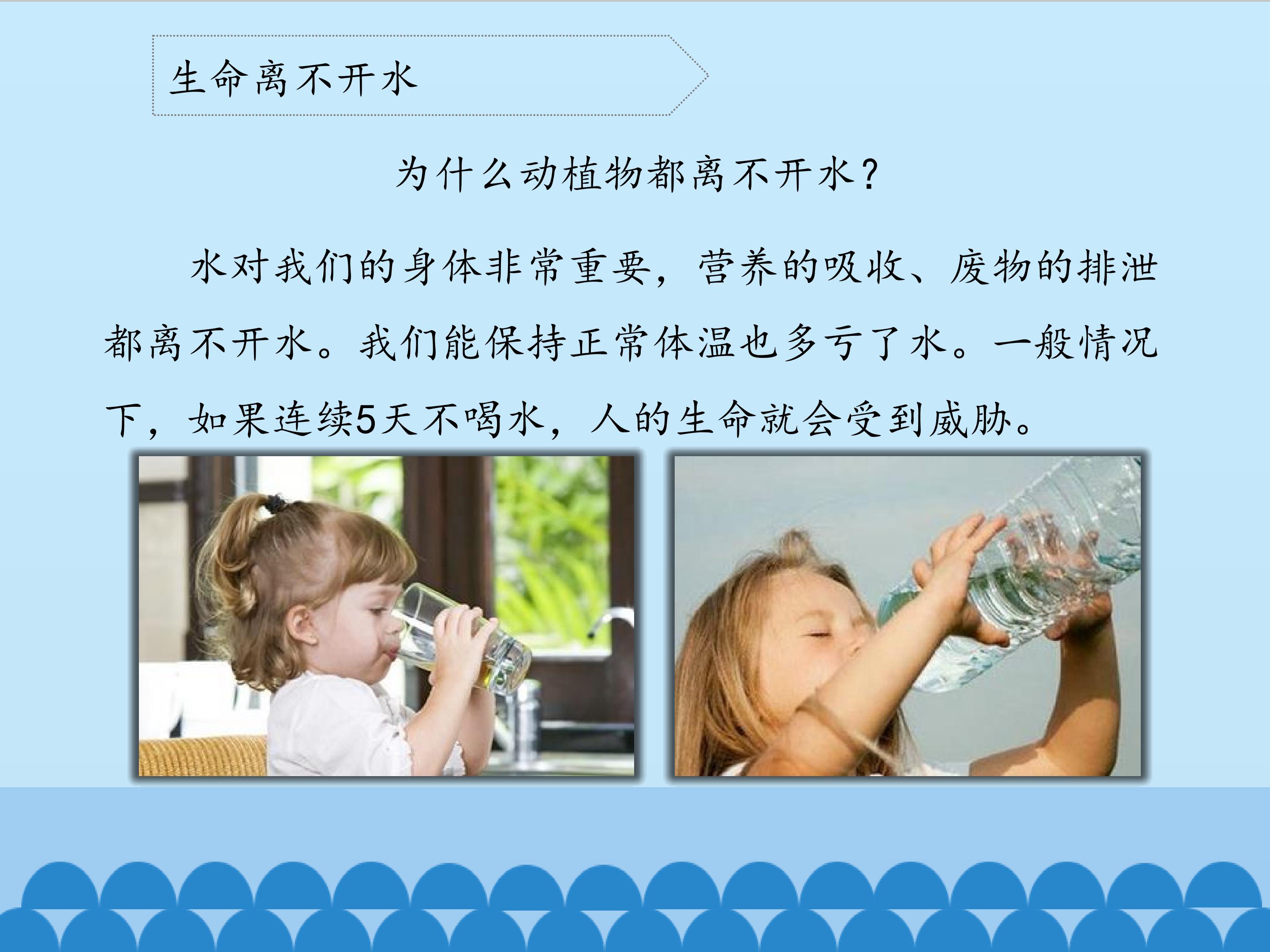 生命离不开水

为什么动植物都离不开水？

水对我们的身体非常重要，营养的吸收、废物的排泄都离不开水。我们能保持正常体温也多亏了水。一般情况下，如果连续5天不喝水，人的生命就会受到威胁。